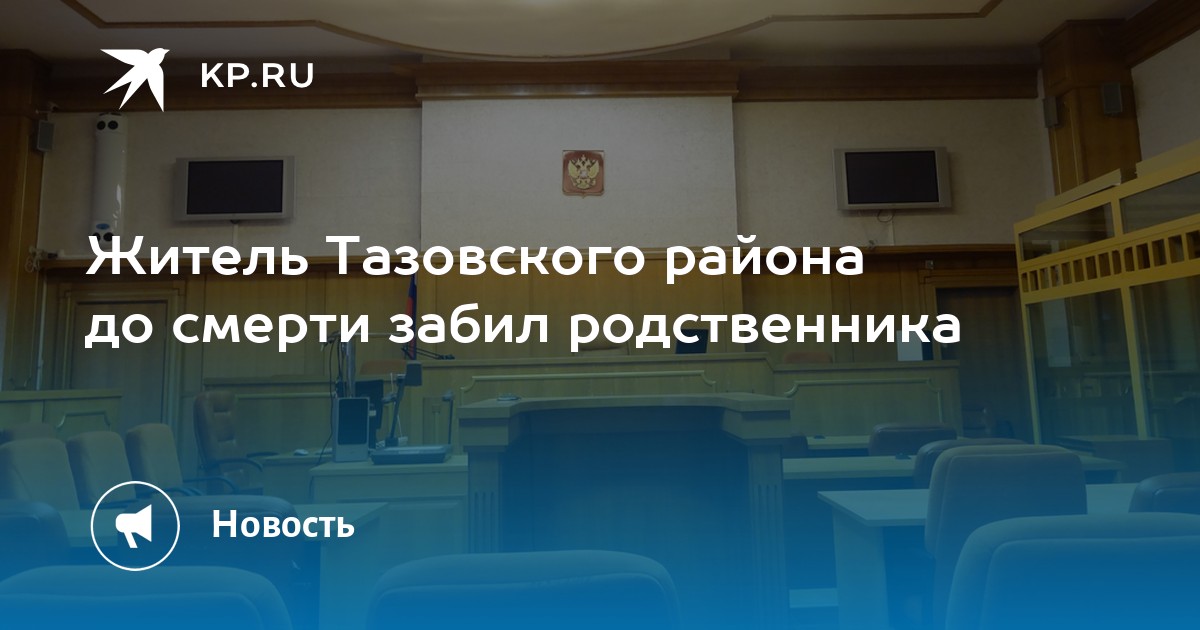 KP.RU

Житель Тазовского района до смерти забил родственника

Новость